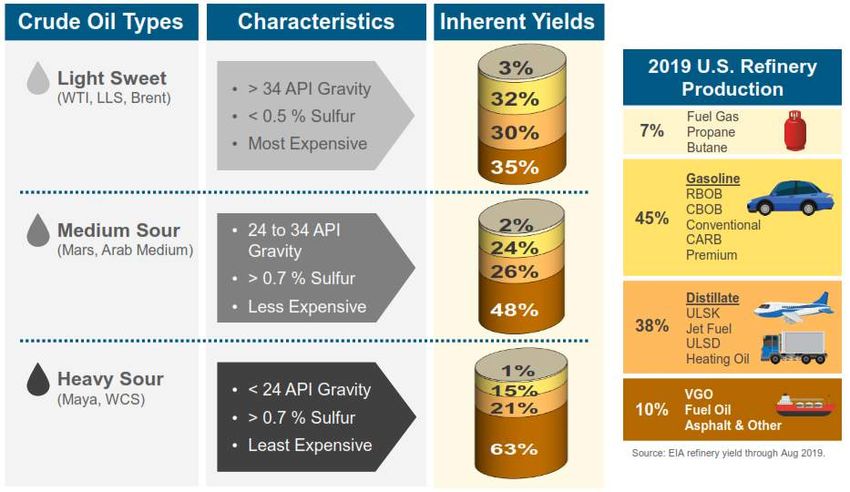 Crude Oil Types

Characteristics

Inherent Yields

Light Sweet
(WTI, LLS, Brent)

• > 34 API Gravity
• < 0.5 % Sulfur
• Most Expensive

3%
32%
30%
35%

Medium Sour
(Mars, Arab Medium)

• 24 to 34 API Gravity
• > 0.7 % Sulfur
• Less Expensive

2%
24%
26%
48%

Heavy Sour
(Maya, WCS)

• < 24 API Gravity
• > 0.7 % Sulfur
• Least Expensive

1%
15%
21%
63%

2019 U.S. Refinery Production

7% Fuel Gas
Propane
Butane

45% Gasoline
RBOB
CBOB
Conventional
CARB
Premium

38% Distillate
ULSK
Jet Fuel
ULSD
Heating Oil

10% VGO
Fuel Oil
Asphalt & Other

Source: EIA refinery yield through Aug 2019.